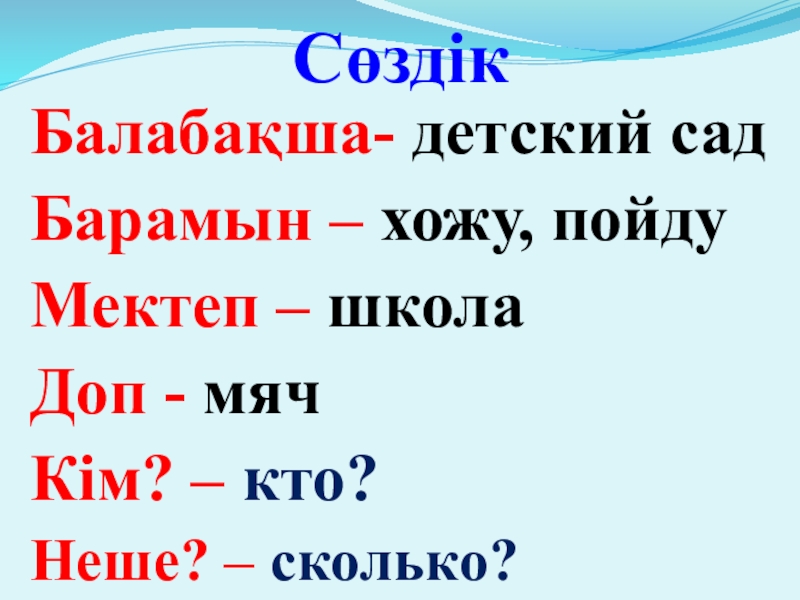 Сөздік

Балабақша- детский сад

Барамын – хожу, пойду

Мектеп – школа

Доп - мяч

Кім? – кто?

Неше? – сколько?